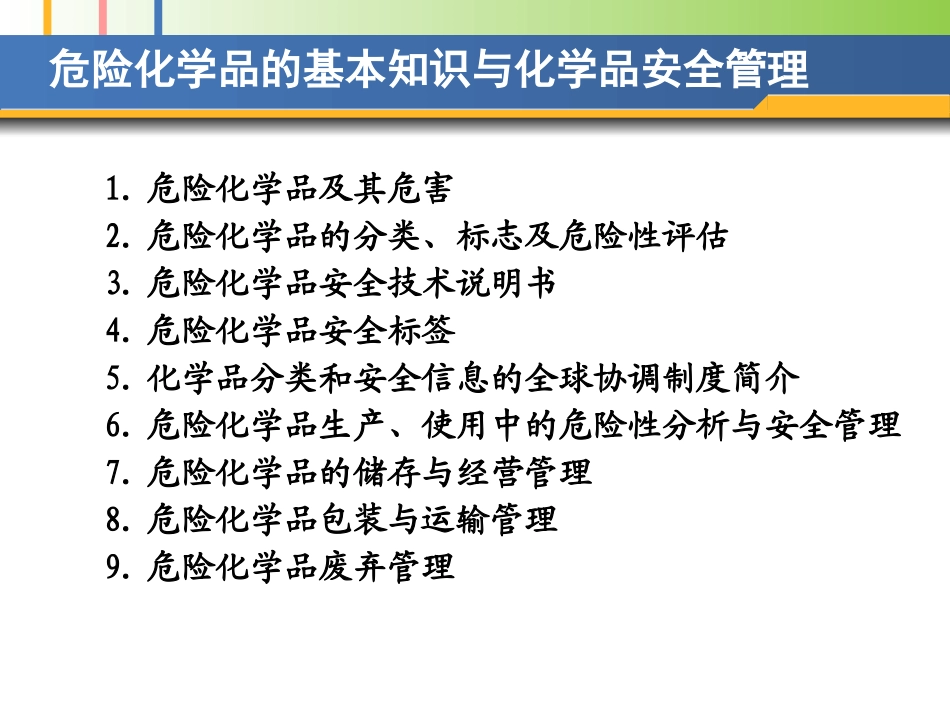 危险化学品的基本知识与化学品安全管理

1. 危险化学品及其危害
2. 危险化学品的分类、标志及危险性评估
3. 危险化学品安全技术说明书
4. 危险化学品安全标签
5. 化学品分类和安全信息的全球协调制度简介
6. 危险化学品生产、使用中的危险性分析与安全管理
7. 危险化学品的储存与经营管理
8. 危险化学品包装与运输管理
9. 危险化学品废弃管理